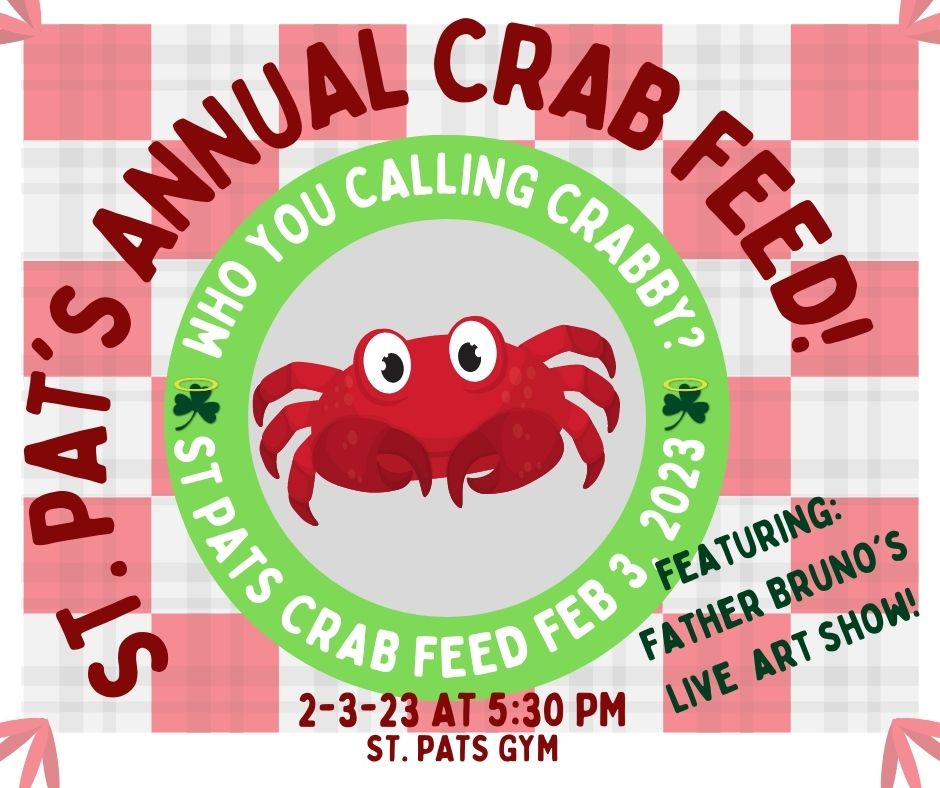 ST. PAT'S ANNUAL CRAB FEED!

WHO YOU CALLING CRABBY?

ST PATS CRAB FEED FEB 3, 2023

FEATURING: FATHER BRUNO'S LIVE ART SHOW!

2-3-23 AT 5:30 PM
ST. PATS GYM